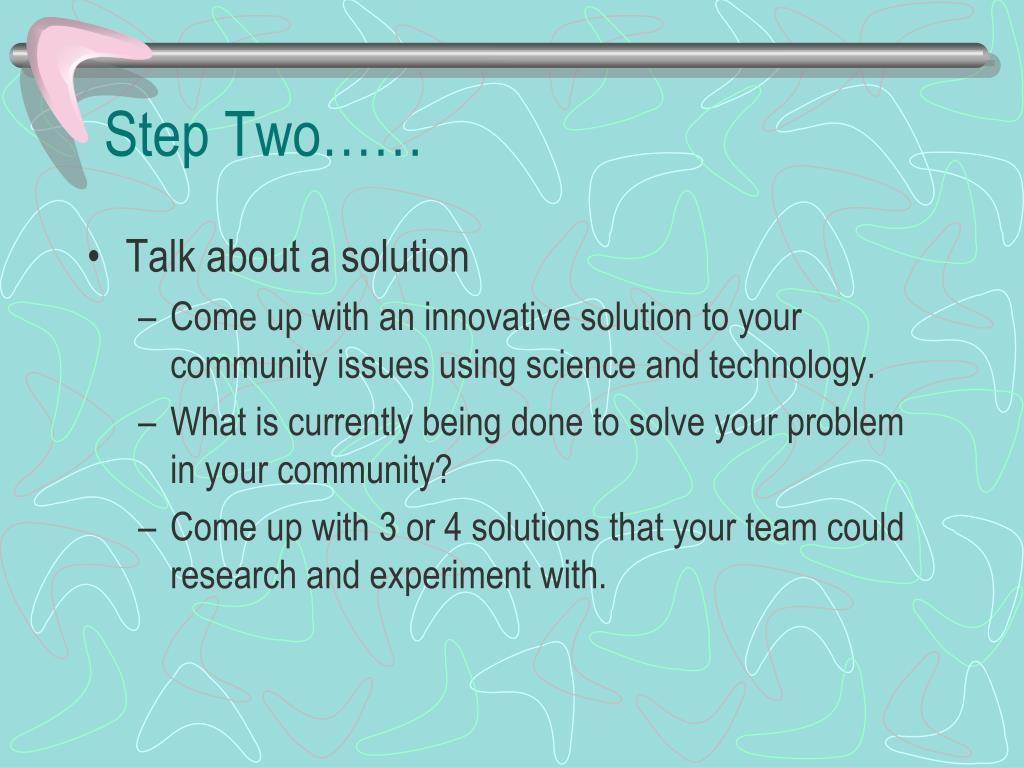 Step Two……

• Talk about a solution
– Come up with an innovative solution to your community issues using science and technology.
– What is currently being done to solve your problem in your community?
– Come up with 3 or 4 solutions that your team could research and experiment with.